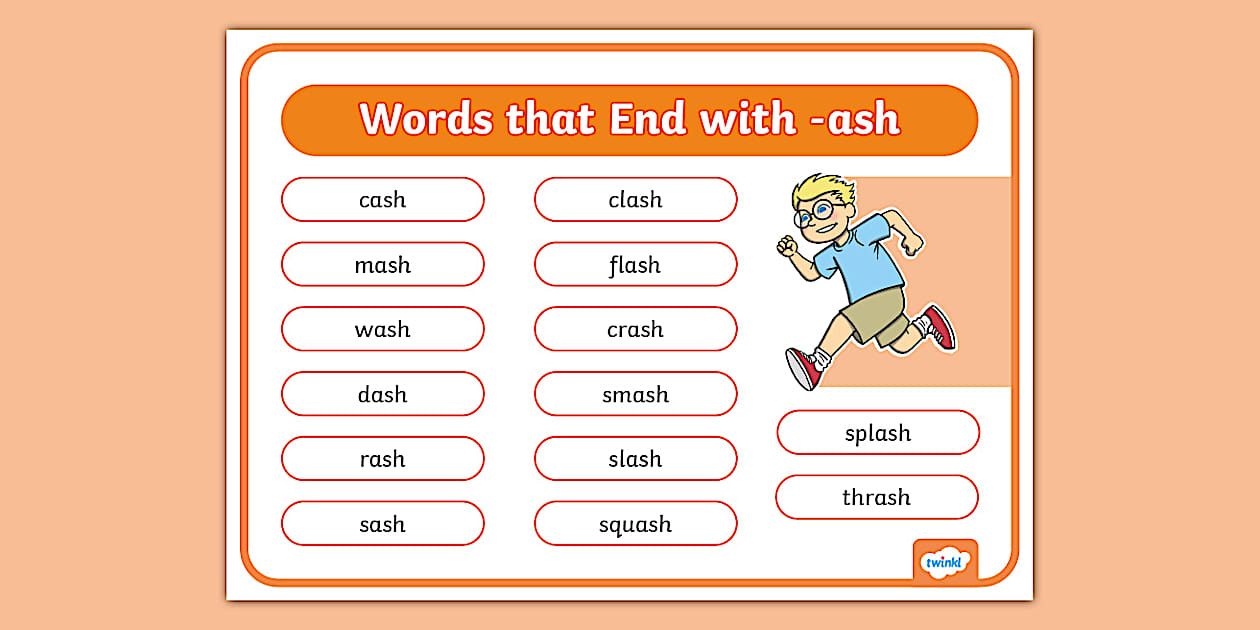 Words that End with -ash

cash
mash
wash
dash
rash
sash

clash
flash
crash
smash
slash
squash

splash
thrash

twinkl